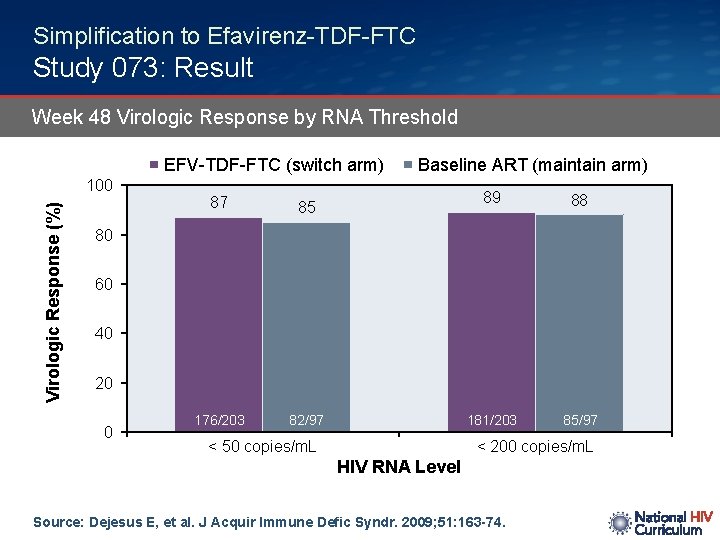 Simplification to Efavirenz-TDF-FTC
Study 073: Result

Week 48 Virologic Response by RNA Threshold

EFV-TDF-FTC (switch arm) Baseline ART (maintain arm)

Virologic Response (%)

100
80
60
40
20
0

87
85
89
88

176/203
82/97
181/203
85/97

< 50 copies/mL
< 200 copies/mL

HIV RNA Level

Source: Dejesus E, et al. J Acquir Immune Defic Syndr. 2009;51:163-74.

National HIV Curriculum